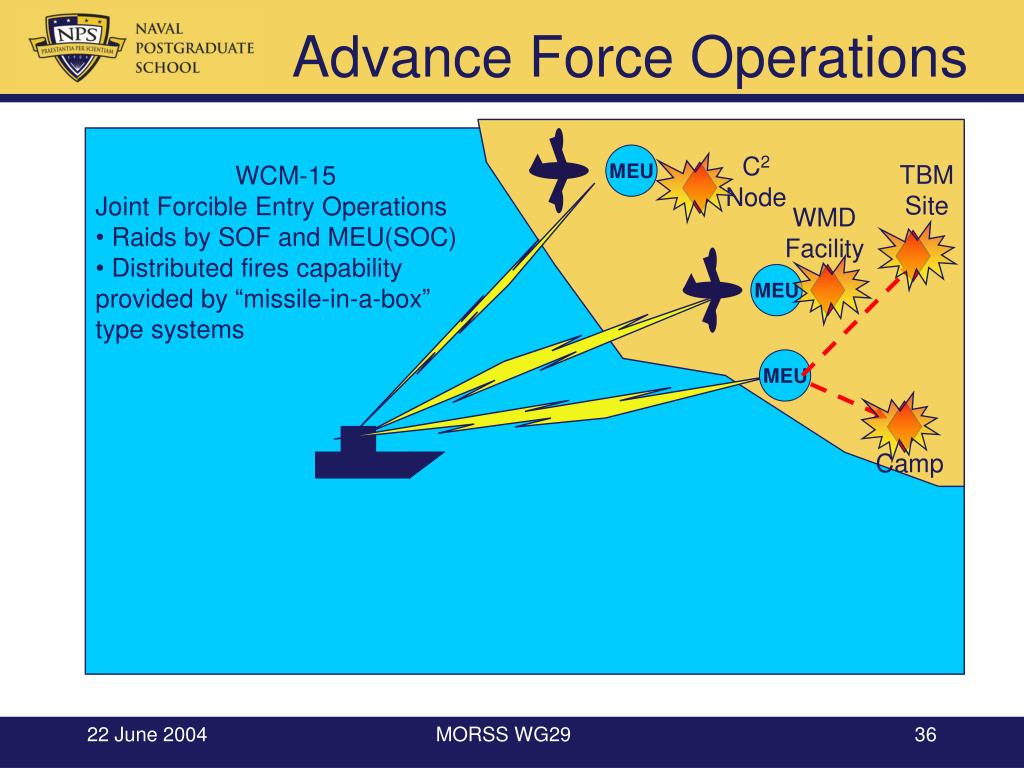 NPS
PRAESTANTIA PER SCIENTIAM
NAVAL POSTGRADUATE SCHOOL

Advance Force Operations

WCM-15
Joint Forcible Entry Operations
• Raids by SOF and MEU(SOC)
• Distributed fires capability provided by “missile-in-a-box” type systems

MEU
$C^2$ Node
TBM Site
WMD Facility
MEU
MEU
Camp

22 June 2004
MORSS WG29
36